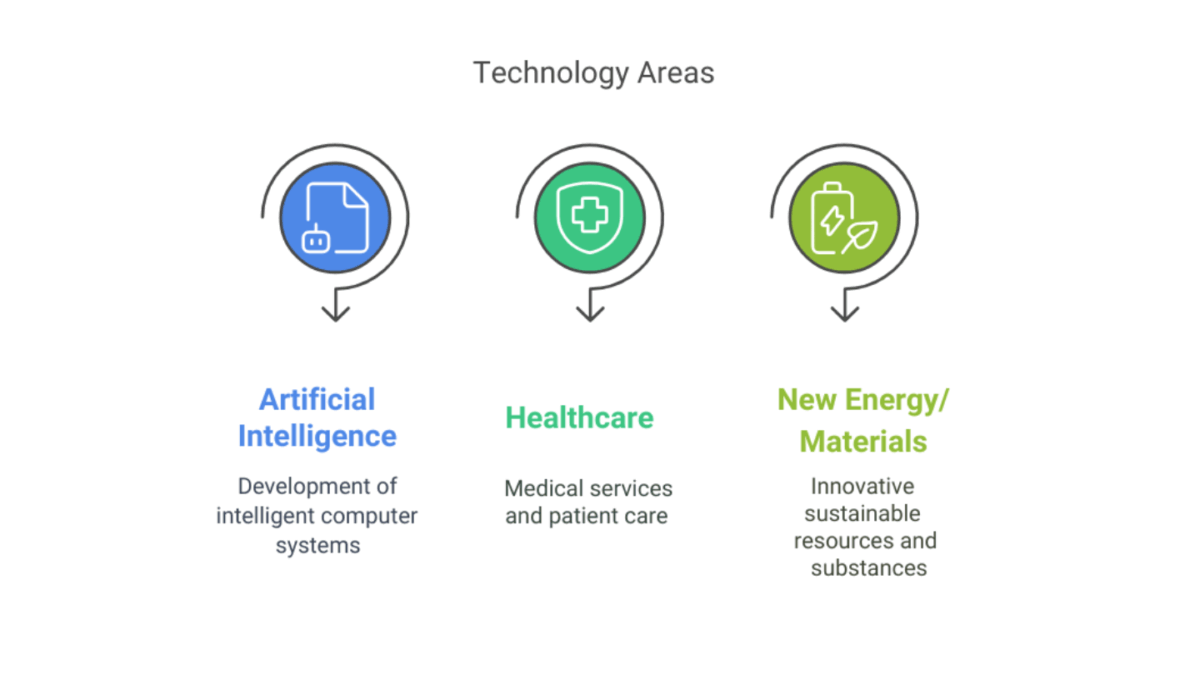 Technology Areas

Artificial Intelligence

Development of intelligent computer systems

Healthcare

Medical services and patient care

New Energy/ Materials

Innovative sustainable resources and substances